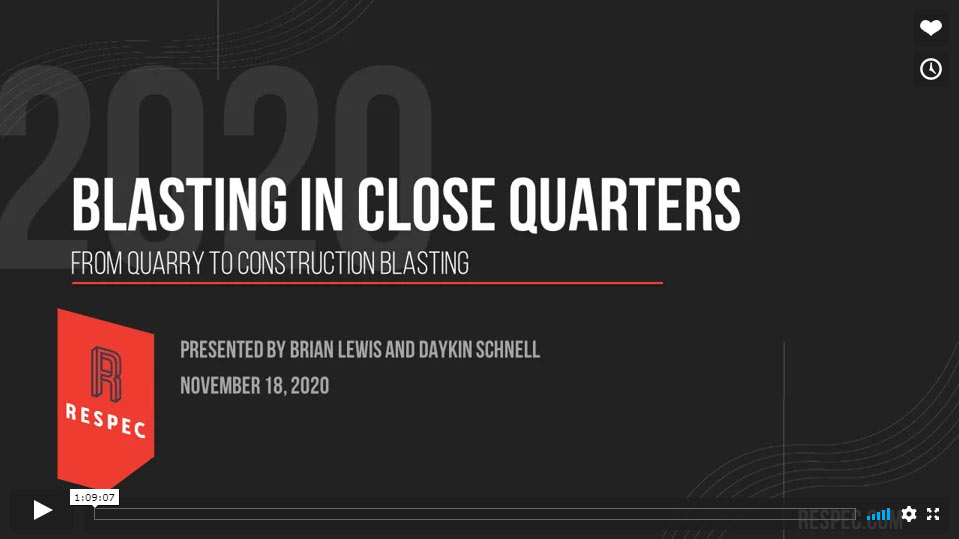 2020

BLASTING IN CLOSE QUARTERS

FROM QUARRY TO CONSTRUCTION BLASTING

R
RESPEC

PRESENTED BY BRIAN LEWIS AND DAYKIN SCHNELL

NOVEMBER 18, 2020

1:09:07

RESPEC.COM